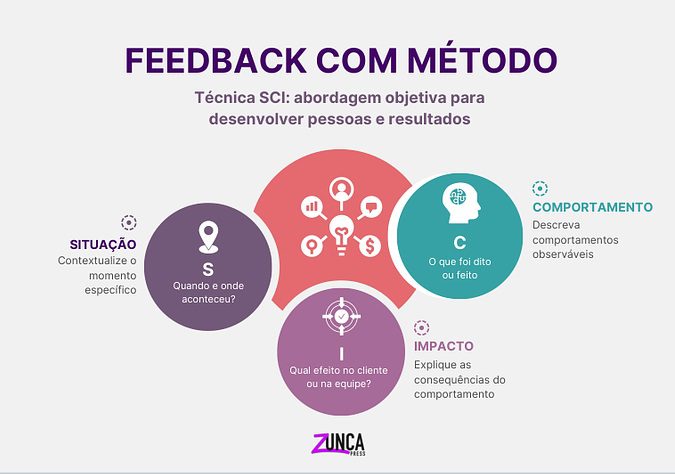 FEEDBACK COM MÉTODO

Técnica SCI: abordagem objetiva para desenvolver pessoas e resultados

SITUAÇÃO
Contextualize o momento específico

S
Quando e onde aconteceu?

C
O que foi dito ou feito

COMPORTAMENTO
Descreva comportamentos observáveis

I
Qual efeito no cliente ou na equipe?

IMPACTO
Explique as consequências do comportamento

ZUNCA PRESS